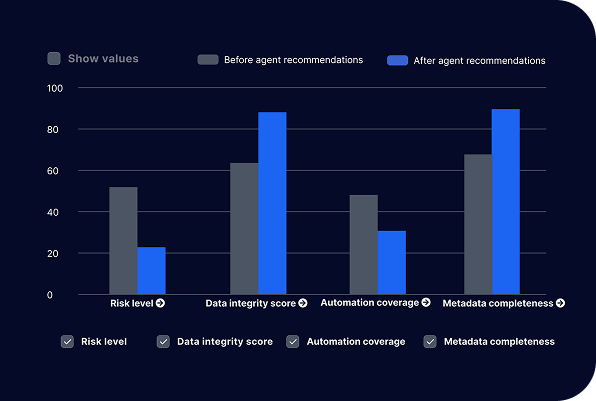 Show values
Before agent recommendations
After agent recommendations

100
80
60
40
20
0

Risk level
Data integrity score
Automation coverage
Metadata completeness

Risk level
Data integrity score
Automation coverage
Metadata completeness